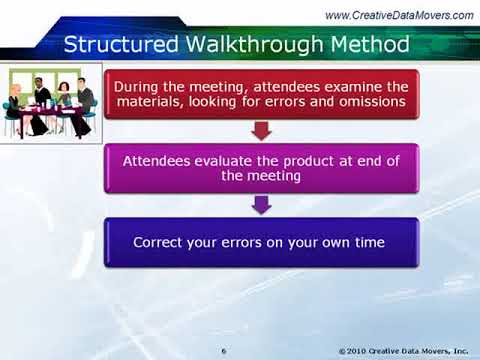 www.CreativeDataMovers.com

Structured Walkthrough Method

During the meeting, attendees examine the materials, looking for errors and omissions

Attendees evaluate the product at end of the meeting

Correct your errors on your own time

6

© 2010 Creative Data Movers, Inc.